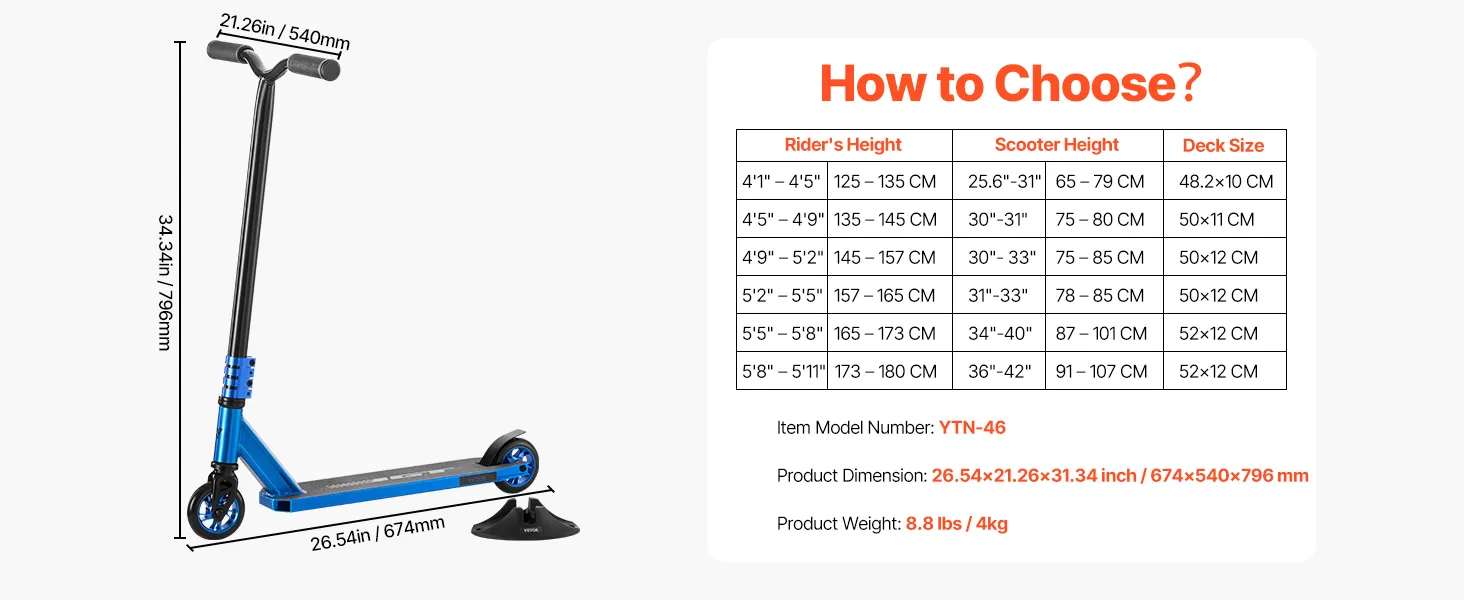 21.26in / 540mm

34.34in / 796mm

26.54in / 674mm

VEVOR

How to Choose?

| Rider's Height | | Scooter Height | | Deck Size |
|---|---|---|---|---|
| 4'1" – 4'5" | 125 – 135 CM | 25.6"-31" | 65 – 79 CM | 48.2×10 CM |
| 4'5" – 4'9" | 135 – 145 CM | 30"-31" | 75 – 80 CM | 50×11 CM |
| 4'9" – 5'2" | 145 – 157 CM | 30"- 33" | 75 – 85 CM | 50×12 CM |
| 5'2" – 5'5" | 157 – 165 CM | 31"-33" | 78 – 85 CM | 50×12 CM |
| 5'5" – 5'8" | 165 – 173 CM | 34"-40" | 87 – 101 CM | 52×12 CM |
| 5'8" – 5'11" | 173 – 180 CM | 36"-42" | 91 – 107 CM | 52×12 CM |

Item Model Number: YTN-46

Product Dimension: 26.54×21.26×31.34 inch / 674×540×796 mm

Product Weight: 8.8 lbs / 4kg